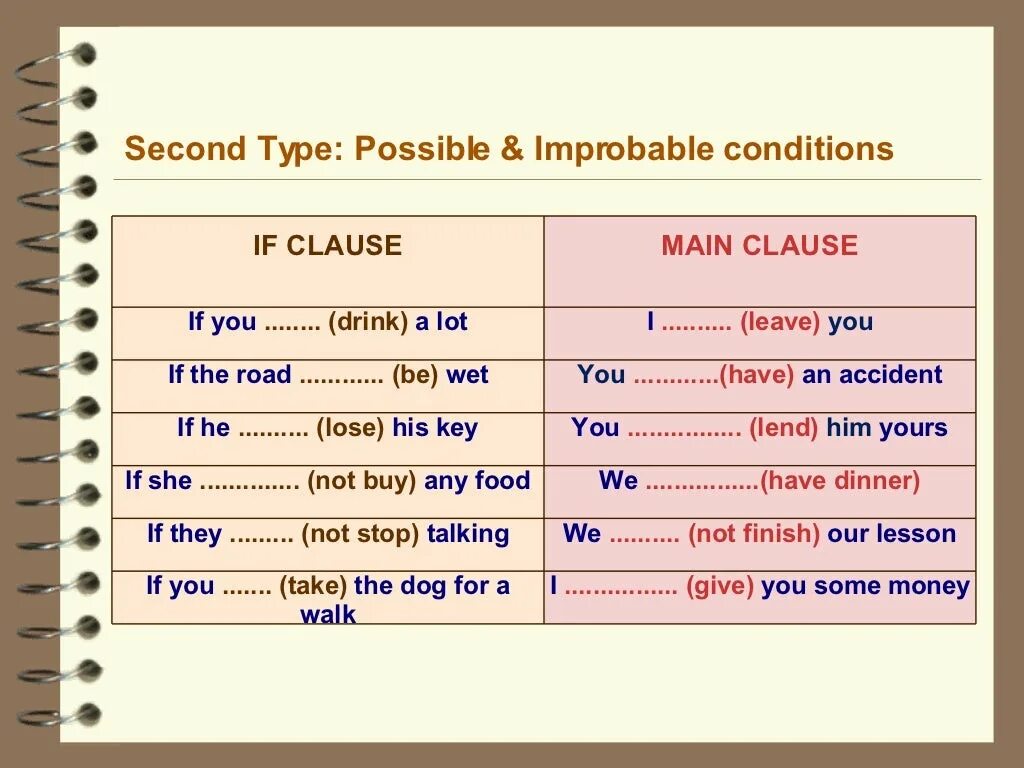 Second Type: Possible & Improbable conditions

| IF CLAUSE | MAIN CLAUSE |
|---|---|
| If you ........ (drink) a lot | I .......... (leave) you |
| If the road ............ (be) wet | You ............(have) an accident |
| If he .......... (lose) his key | You ................ (lend) him yours |
| If she .............. (not buy) any food | We ................(have dinner) |
| If they ......... (not stop) talking | We .......... (not finish) our lesson |
| If you ....... (take) the dog for a walk | I ................ (give) you some money |